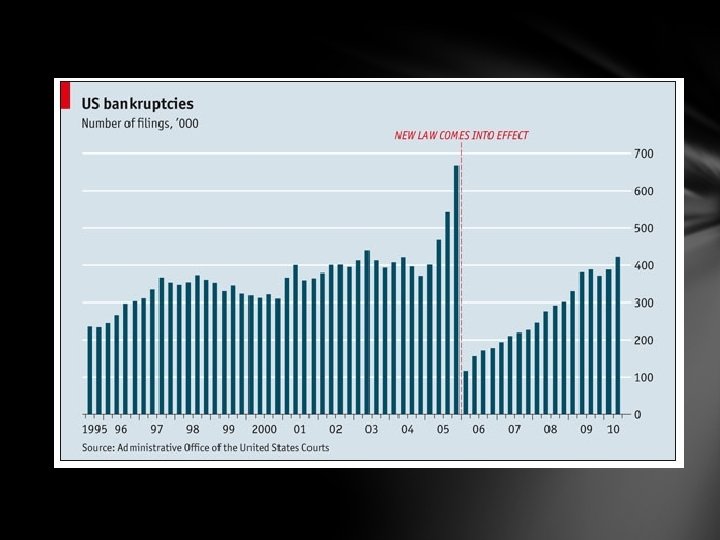 US bankruptcies
Number of filings, '000

NEW LAW COMES INTO EFFECT

700
600
500
400
300
200
100
0

1995 96 97 98 99 2000 01 02 03 04 05 06 07 08 09 10

Source: Administrative Office of the United States Courts